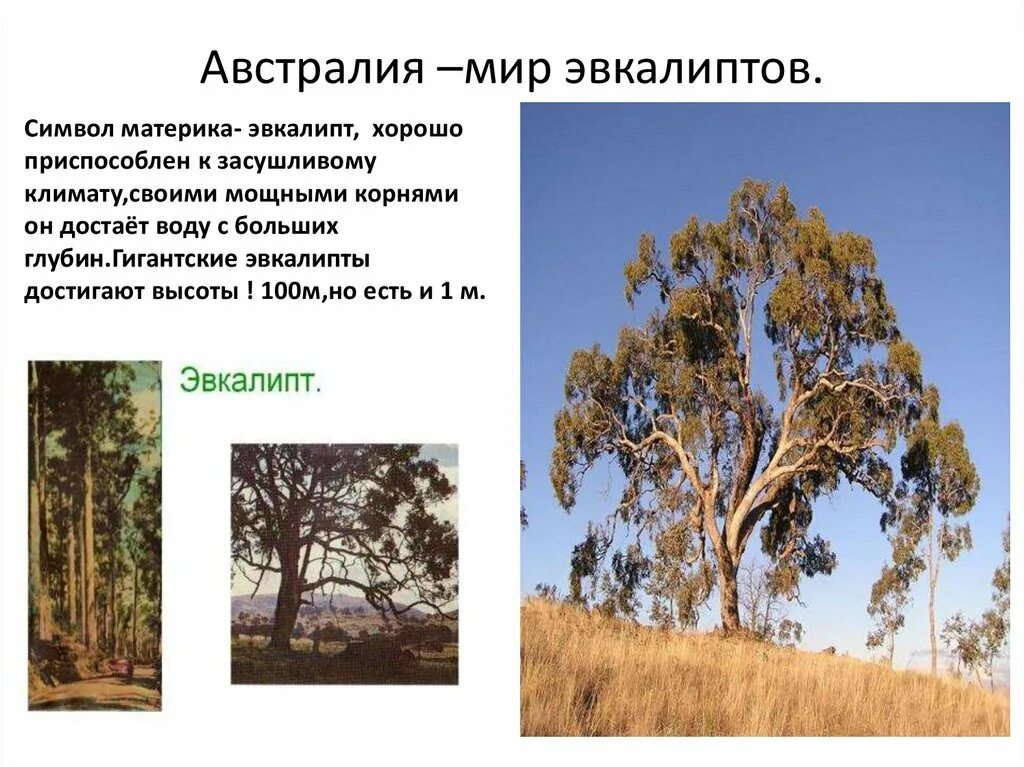 Австралия –мир эвкалиптов.

Символ материка- эвкалипт, хорошо приспособлен к засушливому климату,своими мощными корнями он достаёт воду с больших глубин.Гигантские эвкалипты достигают высоты ! 100м,но есть и 1 м.

Эвкалипт.